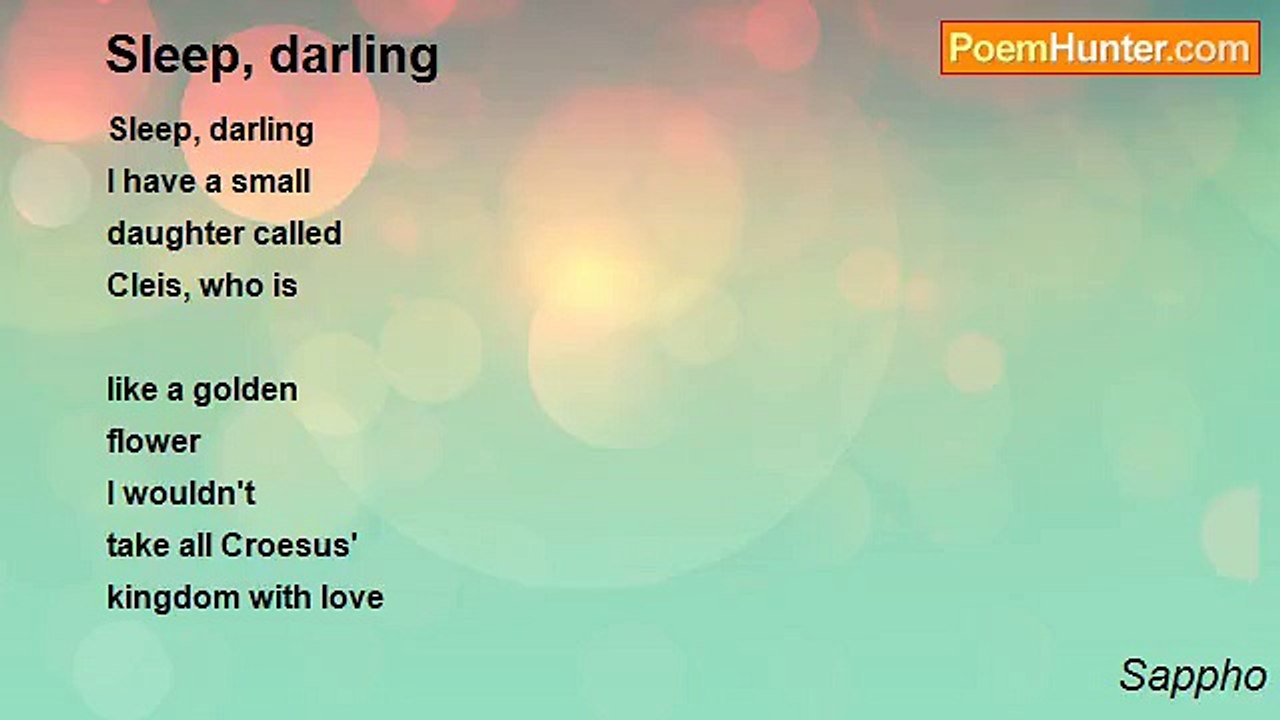 Sleep, darling

PoemHunter.com

Sleep, darling
I have a small
daughter called
Cleis, who is

like a golden
flower
I wouldn't
take all Croesus'
kingdom with love

Sappho